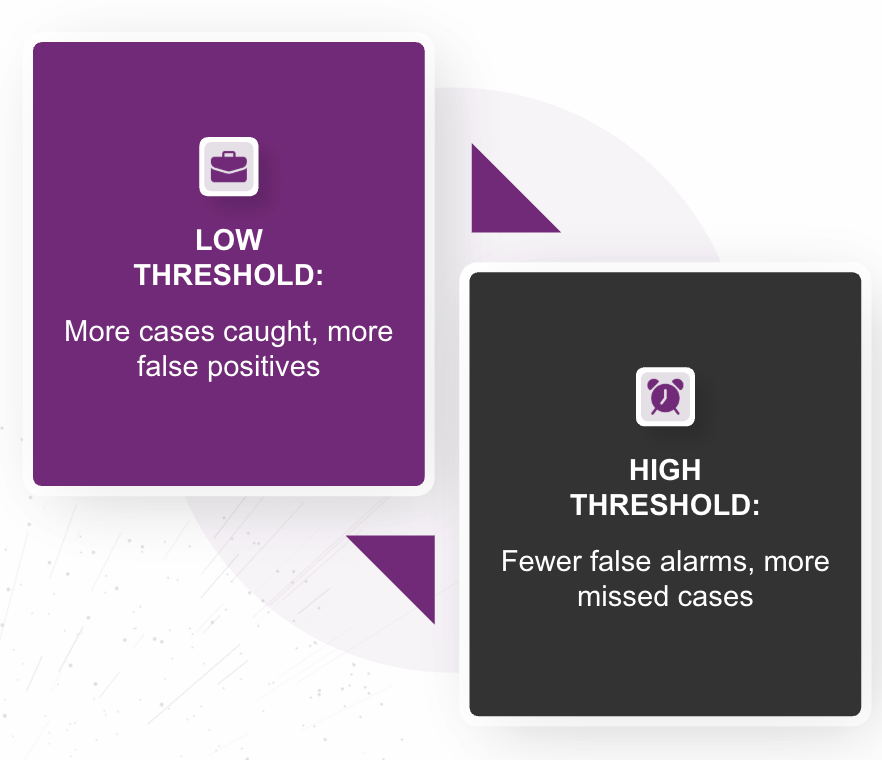 LOW THRESHOLD:

More cases caught, more false positives

HIGH THRESHOLD:

Fewer false alarms, more missed cases